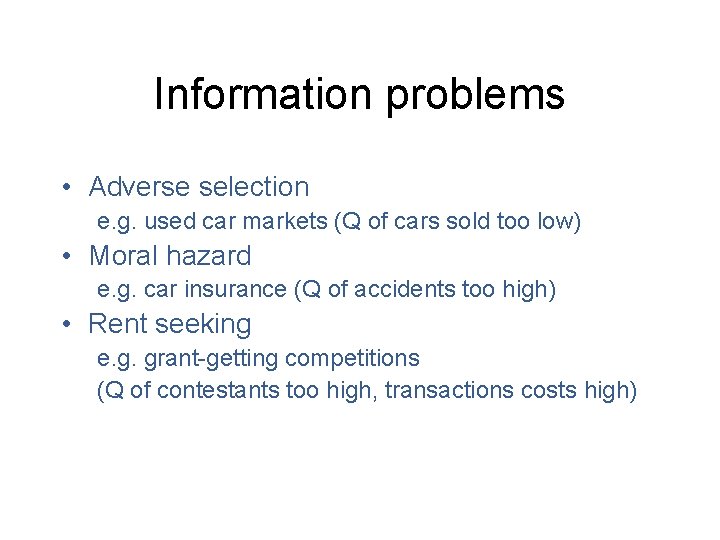 Information problems

• Adverse selection
e.g. used car markets (Q of cars sold too low)
• Moral hazard
e.g. car insurance (Q of accidents too high)
• Rent seeking
e.g. grant-getting competitions
(Q of contestants too high, transactions costs high)